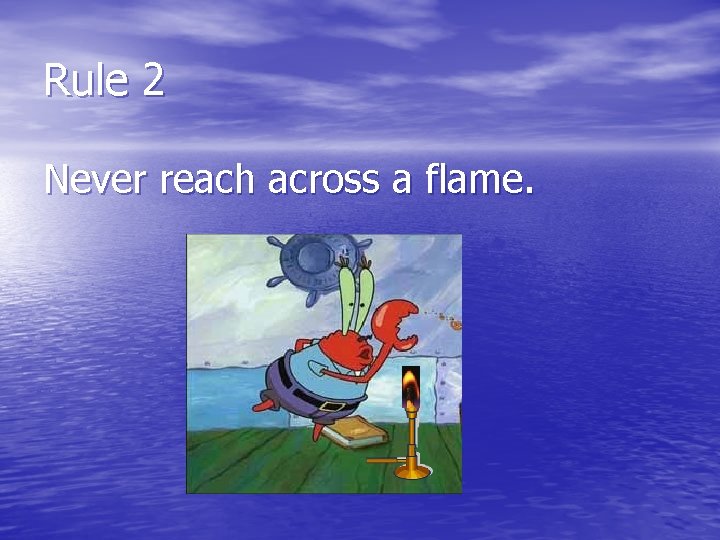 Rule 2

Never reach across a flame.